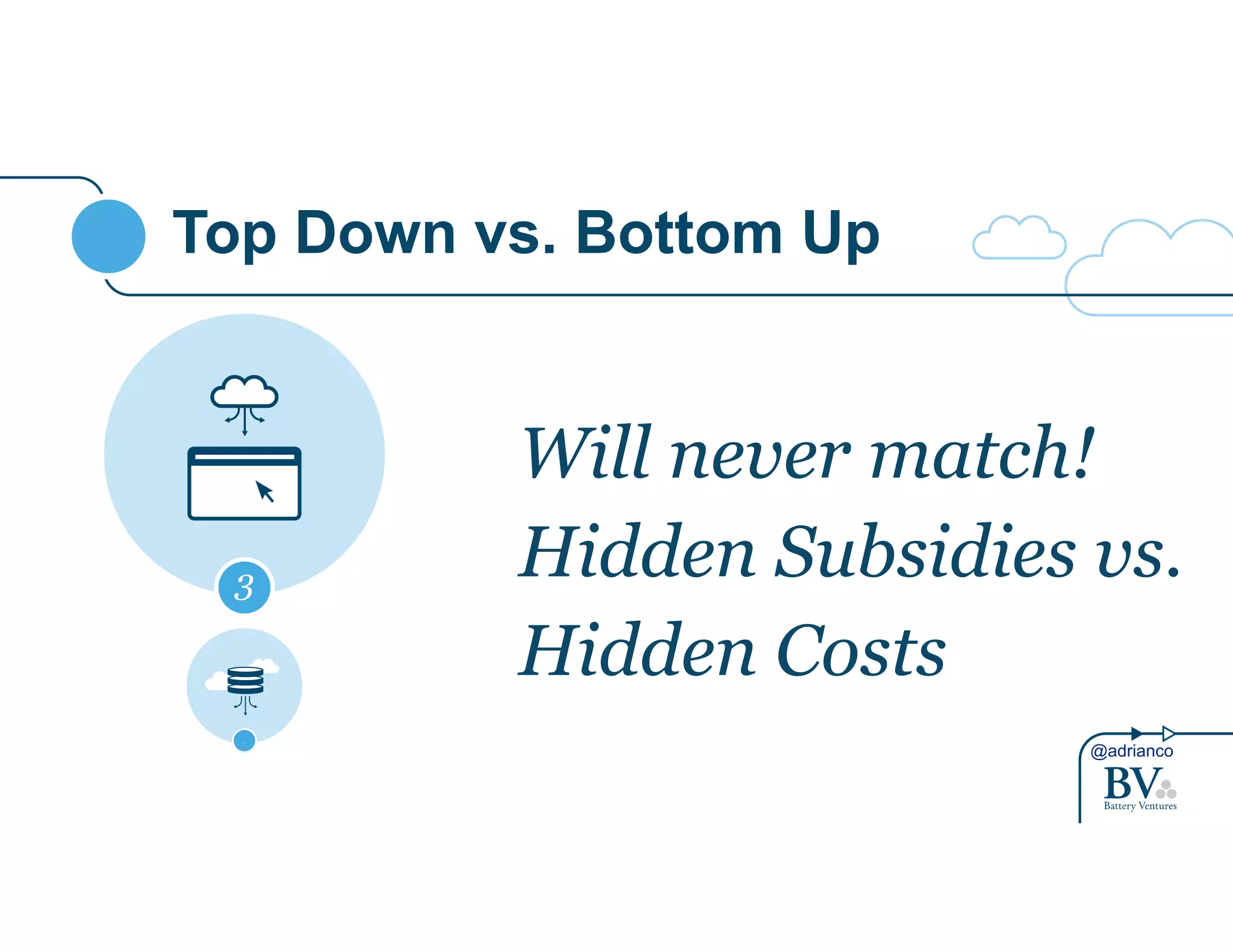 Top Down vs. Bottom Up

3

Will never match!
Hidden Subsidies vs.
Hidden Costs

@adrianco
BV
Battery Ventures